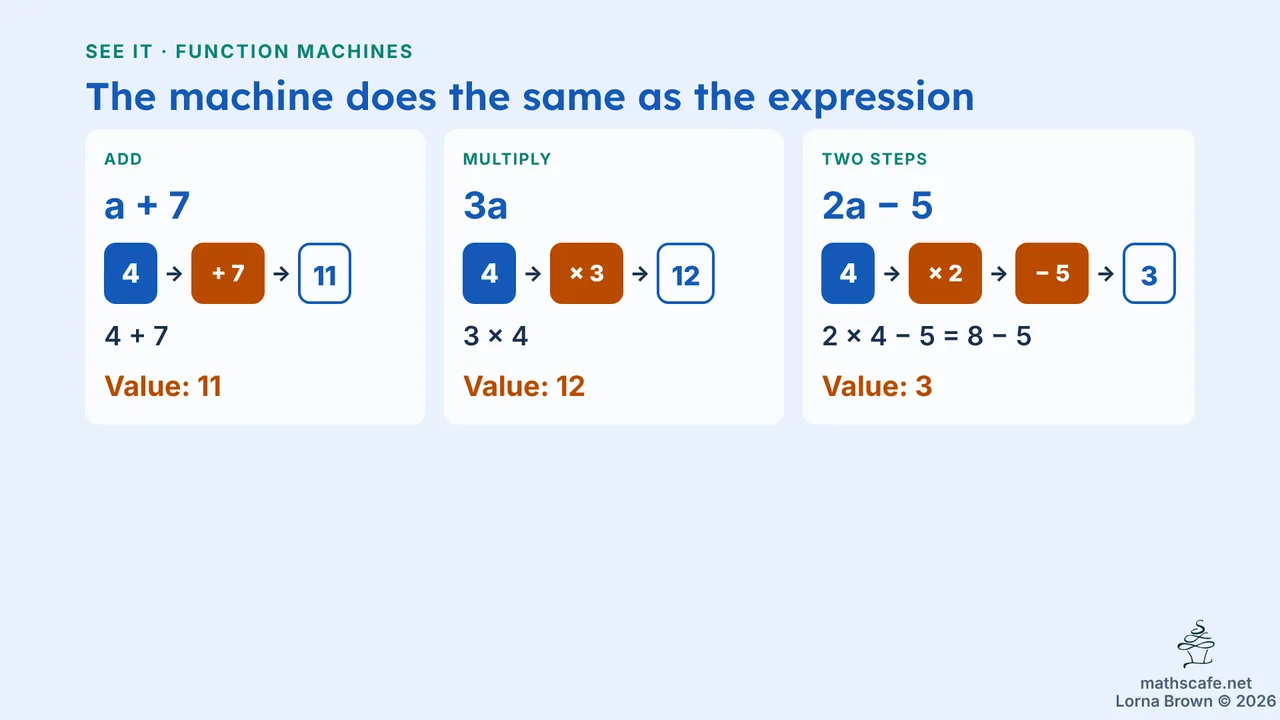 SEE IT · FUNCTION MACHINES

The machine does the same as the expression

ADD

$a + 7$

4 → + 7 → 11

$4 + 7$

Value: 11

MULTIPLY

$3a$

4 → × 3 → 12

$3 \times 4$

Value: 12

TWO STEPS

$2a - 5$

4 → × 2 → − 5 → 3

$2 \times 4 - 5 = 8 - 5$

Value: 3

mathscafe.net
Lorna Brown © 2026